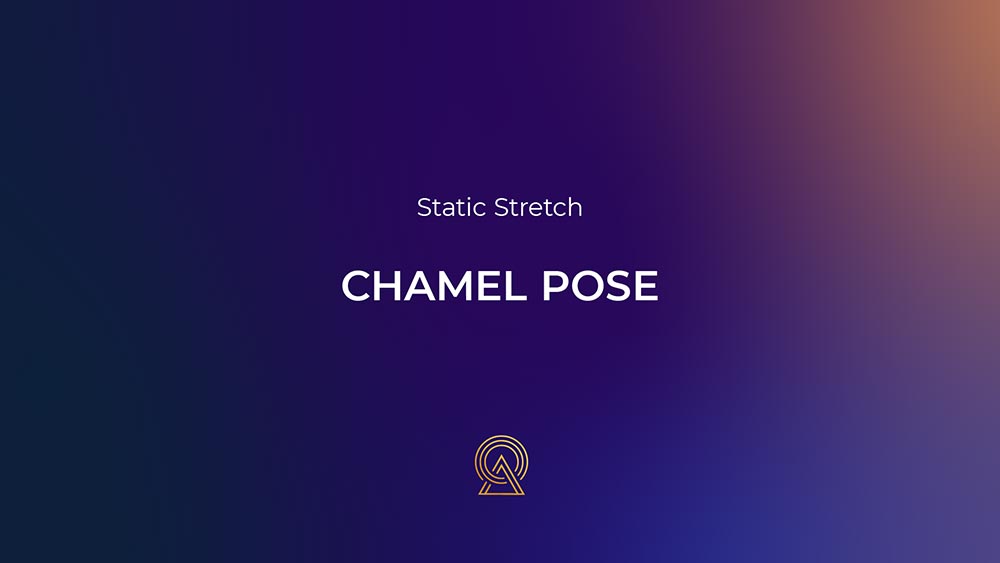 Static Stretch

CHAMEL POSE